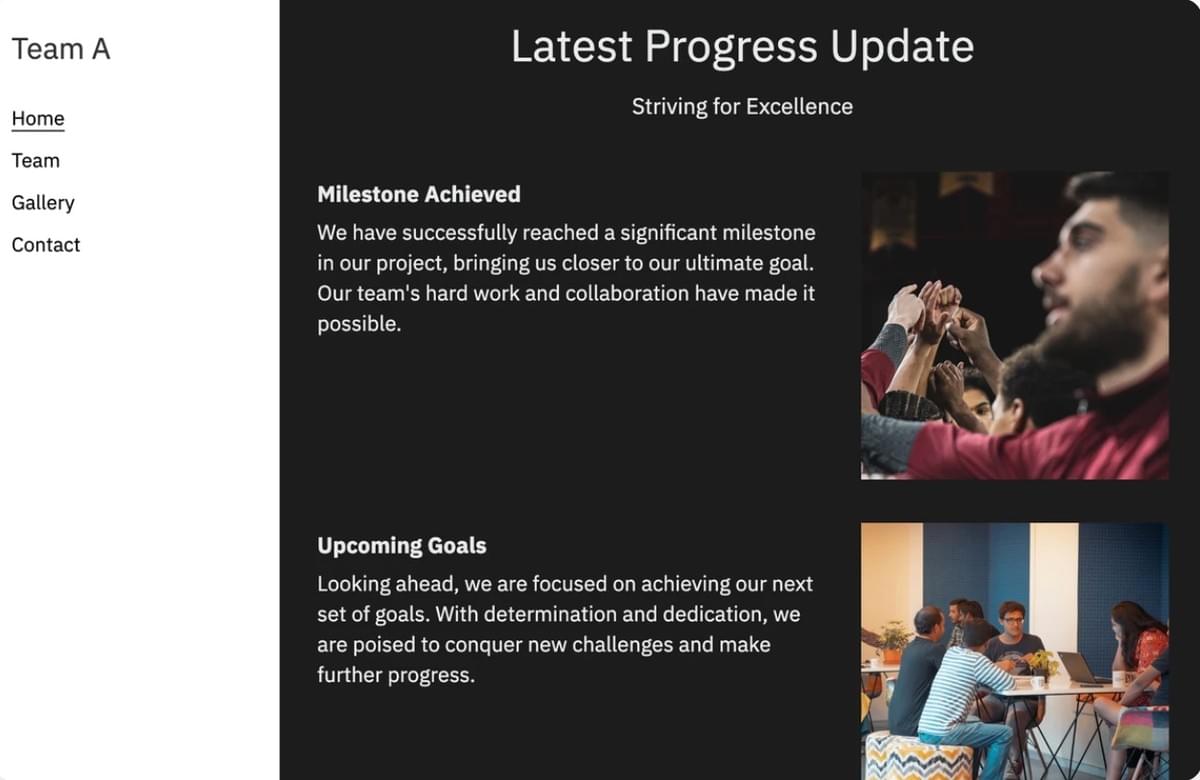 Team A

Home
Team
Gallery
Contact

Latest Progress Update

Striving for Excellence

Milestone Achieved

We have successfully reached a significant milestone in our project, bringing us closer to our ultimate goal. Our team's hard work and collaboration have made it possible.

Upcoming Goals

Looking ahead, we are focused on achieving our next set of goals. With determination and dedication, we are poised to conquer new challenges and make further progress.